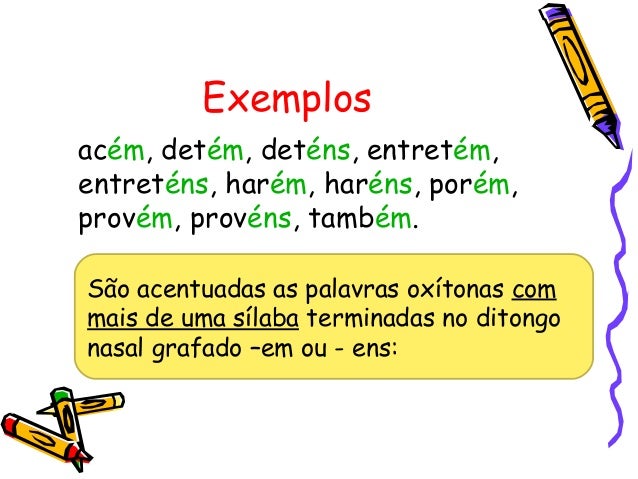 Exemplos

acém, detém, deténs, entretém, entreténs, harém, haréns, porém, provém, provéns, também.

São acentuadas as palavras oxítonas com mais de uma sílaba terminadas no ditongo nasal grafado –em ou - ens: